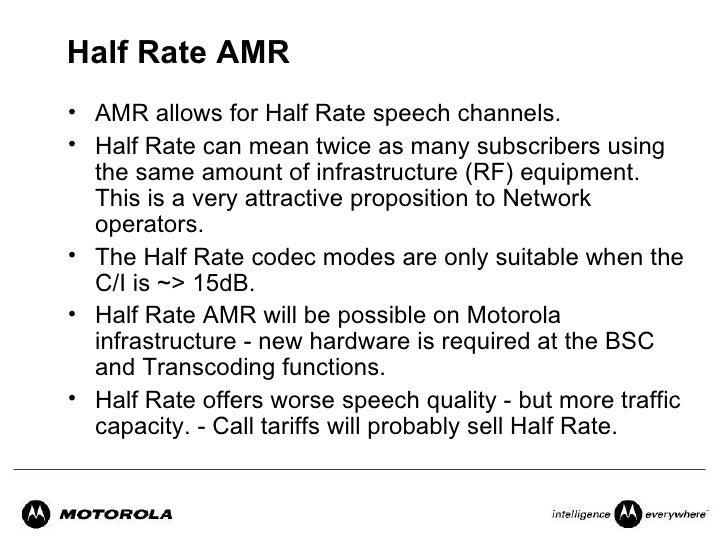 Half Rate AMR

• AMR allows for Half Rate speech channels.
• Half Rate can mean twice as many subscribers using the same amount of infrastructure (RF) equipment. This is a very attractive proposition to Network operators.
• The Half Rate codec modes are only suitable when the C/I is ~> 15dB.
• Half Rate AMR will be possible on Motorola infrastructure - new hardware is required at the BSC and Transcoding functions.
• Half Rate offers worse speech quality - but more traffic capacity. - Call tariffs will probably sell Half Rate.

MOTOROLA

intelligence everywhere